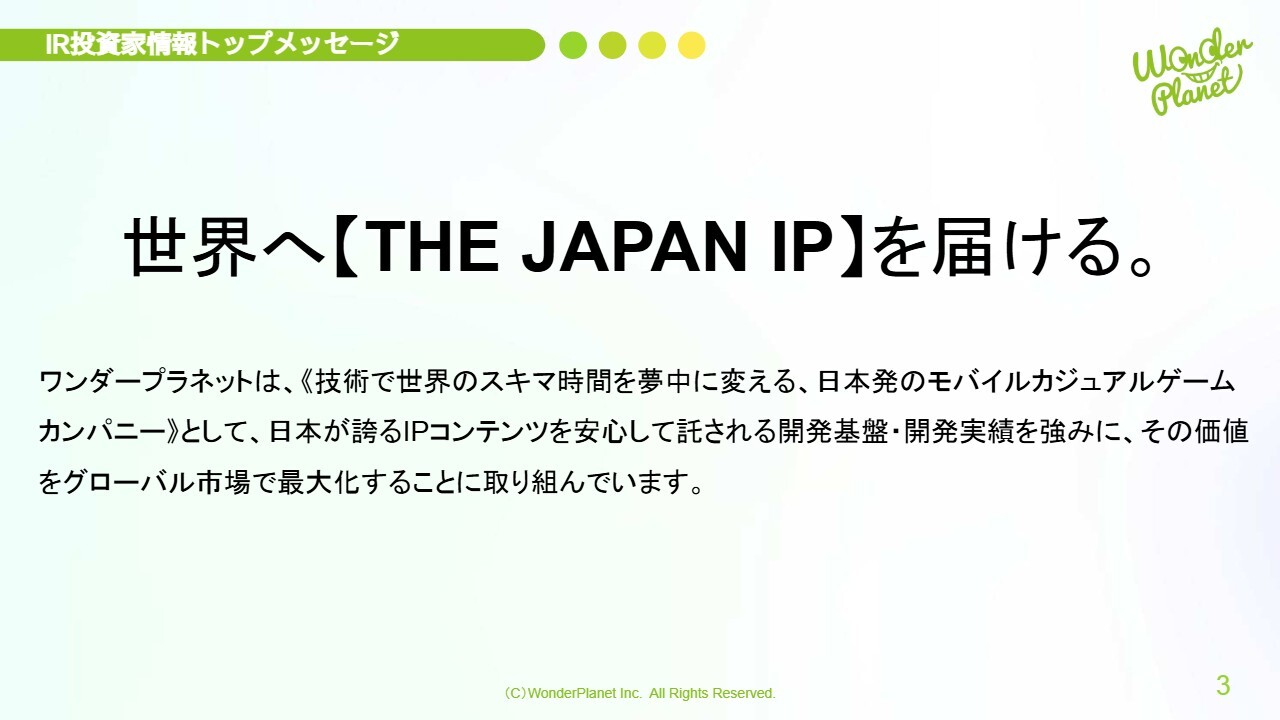 IR投資家情報トップメッセージ

Wonder Planet

世界へ【THE JAPAN IP】を届ける。

ワンダープラネットは、《技術で世界のスキマ時間を夢中に変える、日本発のモバイルカジュアルゲームカンパニー》として、日本が誇るIPコンテンツを安心して託される開発基盤・開発実績を強みに、その価値をグローバル市場で最大化することに取り組んでいます。

(C)WonderPlanet Inc. All Rights Reserved.

3